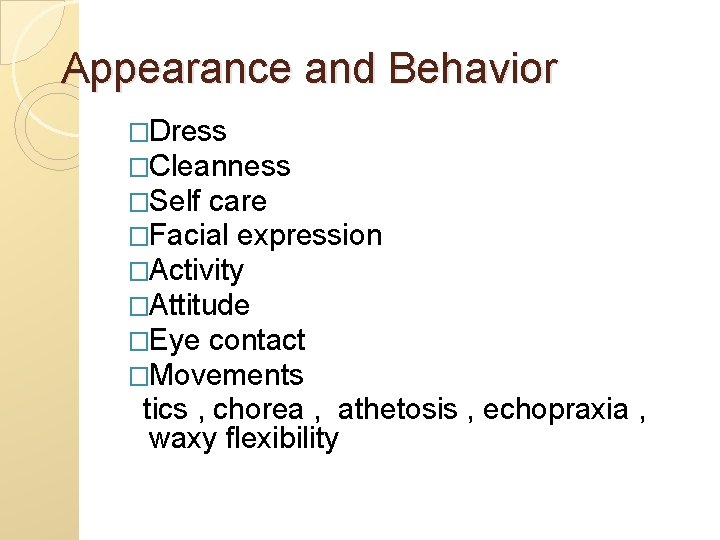 Appearance and Behavior

□Dress
□Cleanness
□Self care
□Facial expression
□Activity
□Attitude
□Eye contact
□Movements
tics , chorea , athetosis , echopraxia , waxy flexibility